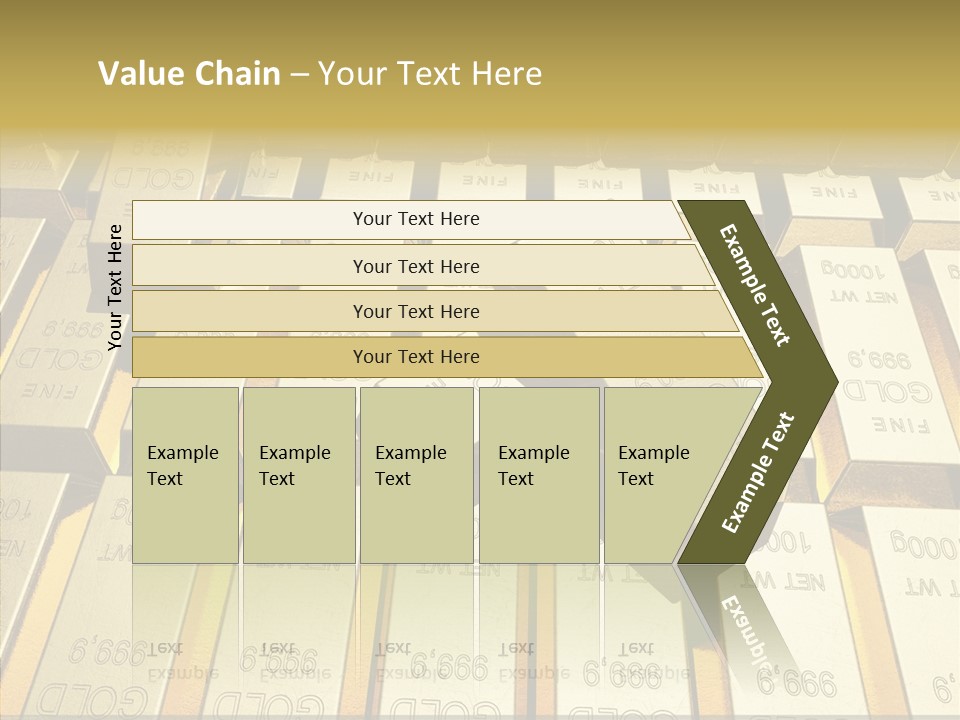 Value Chain – Your Text Here

Your Text Here

Your Text Here

Your Text Here

Your Text Here

Your Text Here

Example Text

Example Text

Example Text

Example Text

Example Text

Example Text

Example Text